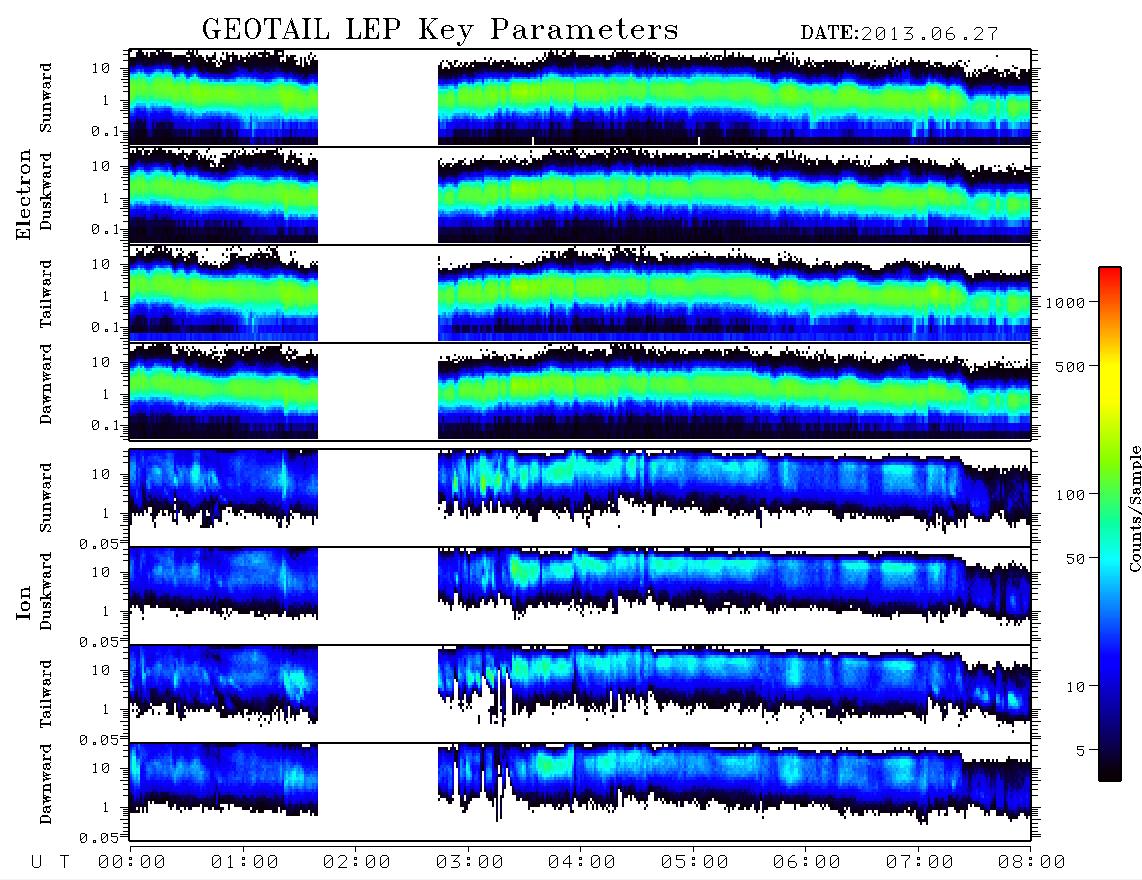 GEOTAIL LEP Key Parameters
DATE:2013.06.27

Electron
Sunward
10
1
0.1
Duskward
10
1
0.1
Tailward
10
1
0.1
Dawnward
10
1
0.1

Ion
Sunward
10
1
0.05
Duskward
10
1
0.05
Tailward
10
1
0.05
Dawnward
10
1
0.05

U T 00:00 01:00 02:00 03:00 04:00 05:00 06:00 07:00 08:00

1000
500
100
50
10
5
Counts/Sample